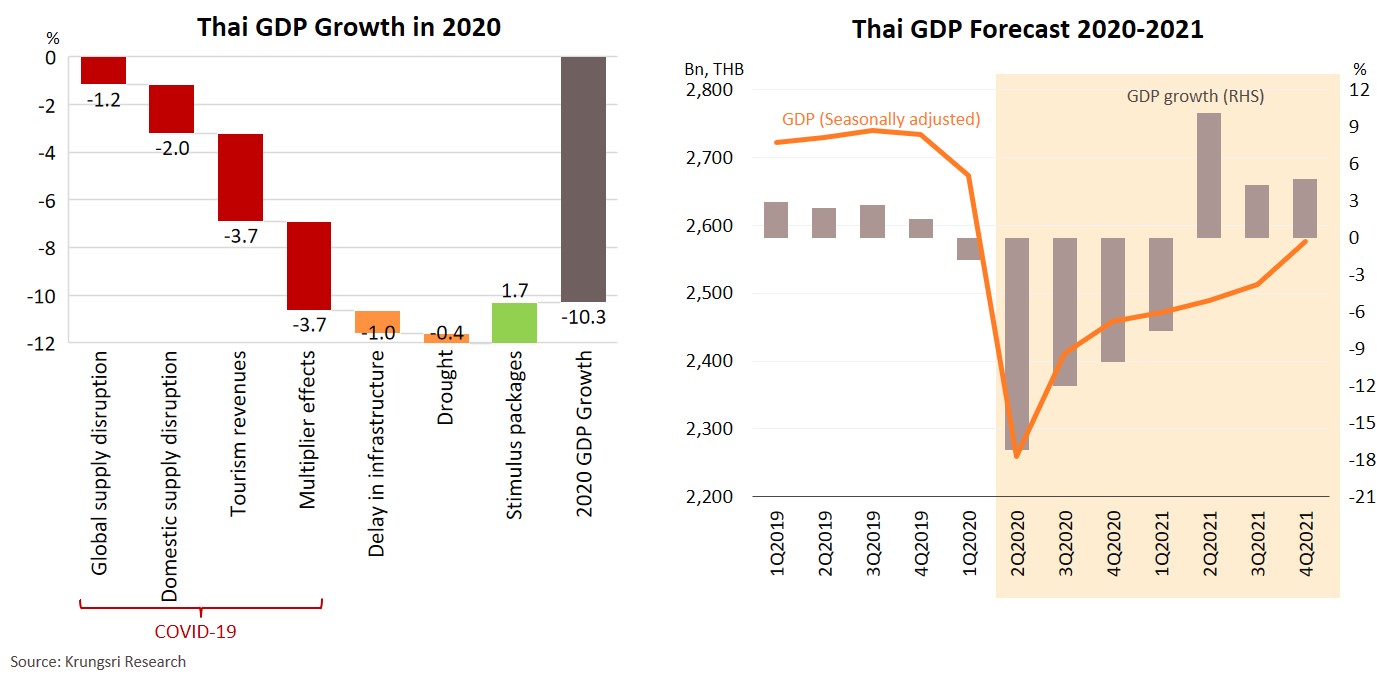 Thai GDP Growth in 2020

%
0
-2
-4
-6
-8
-10
-12

-1.2
-2.0
-3.7
-3.7
-1.0
-0.4
1.7
-10.3

Global supply disruption
Domestic supply disruption
Tourism revenues
Multiplier effects
Delay in infrastructure
Drought
Stimulus packages
2020 GDP Growth

COVID-19

Source: Krungsri Research

Thai GDP Forecast 2020-2021

Bn, THB
2,800
2,700
2,600
2,500
2,400
2,300
2,200

%
12
9
6
3
0
-3
-6
-9
-12
-15
-18
-21

GDP (Seasonally adjusted)
GDP growth (RHS)

1Q2019
2Q2019
3Q2019
4Q2019
1Q2020
2Q2020
3Q2020
4Q2020
1Q2021
2Q2021
3Q2021
4Q2021